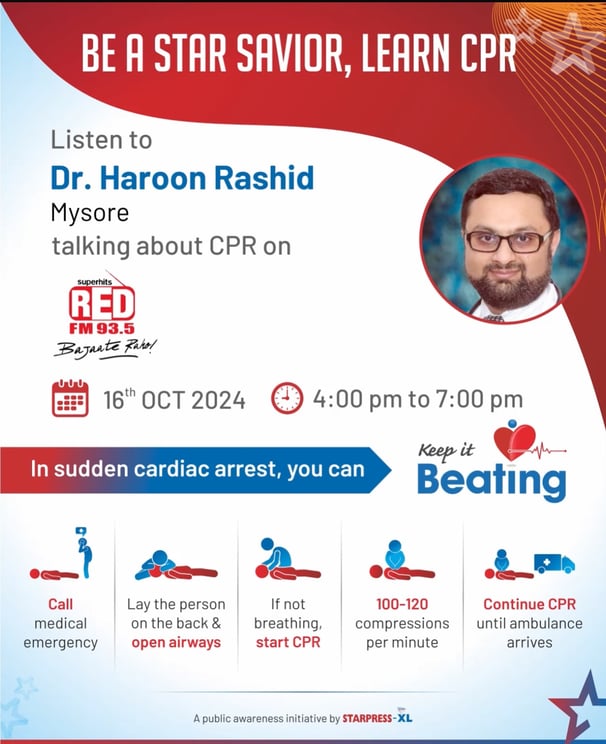 BE A STAR SAVIOR, LEARN CPR

Listen to
Dr. Haroon Rashid
Mysore
talking about CPR on

superhits
RED
FM 93.5
Bajaate Raho!

16$^{th}$ OCT 2024 4:00 pm to 7:00 pm

In sudden cardiac arrest, you can

Keep it
Beating

Call medical emergency

Lay the person on the back & open airways

If not breathing, start CPR

100-120 compressions per minute

Continue CPR until ambulance arrives

A public awareness initiative by STARPRESS-XL